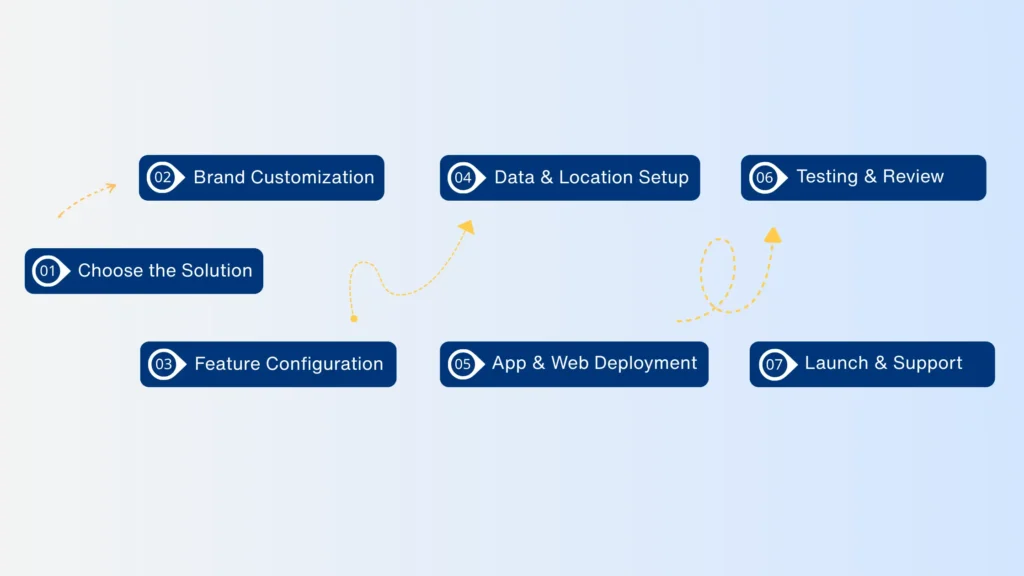 01 Choose the Solution

02 Brand Customization

03 Feature Configuration

04 Data & Location Setup

05 App & Web Deployment

06 Testing & Review

07 Launch & Support